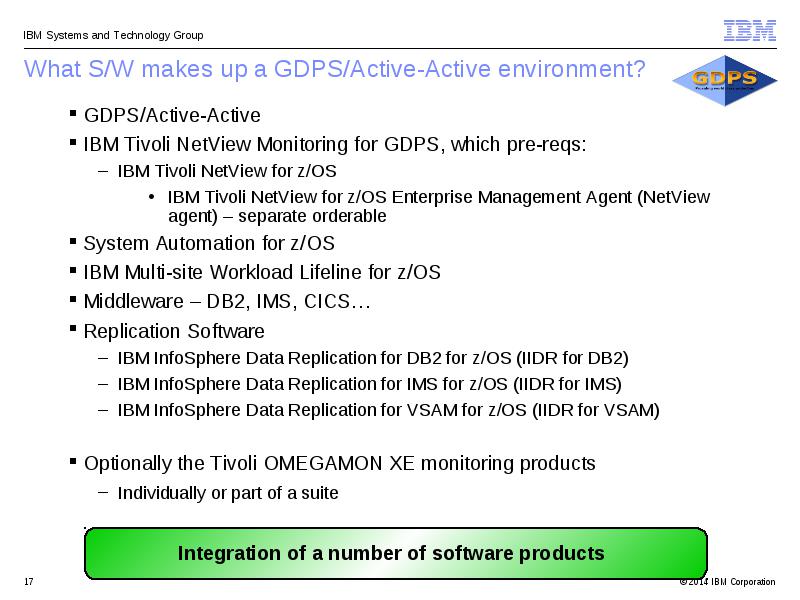 IBM Systems and Technology Group

IBM

What S/W makes up a GDPS/Active-Active environment?

GDPS

▪ GDPS/Active-Active
▪ IBM Tivoli NetView Monitoring for GDPS, which pre-reqs:
– IBM Tivoli NetView for z/OS
• IBM Tivoli NetView for z/OS Enterprise Management Agent (NetView agent) – separate orderable
▪ System Automation for z/OS
▪ IBM Multi-site Workload Lifeline for z/OS
▪ Middleware – DB2, IMS, CICS…
▪ Replication Software
– IBM InfoSphere Data Replication for DB2 for z/OS (IIDR for DB2)
– IBM InfoSphere Data Replication for IMS for z/OS (IIDR for IMS)
– IBM InfoSphere Data Replication for VSAM for z/OS (IIDR for VSAM)

▪ Optionally the Tivoli OMEGAMON XE monitoring products
– Individually or part of a suite

Integration of a number of software products

17

© 2014 IBM Corporation